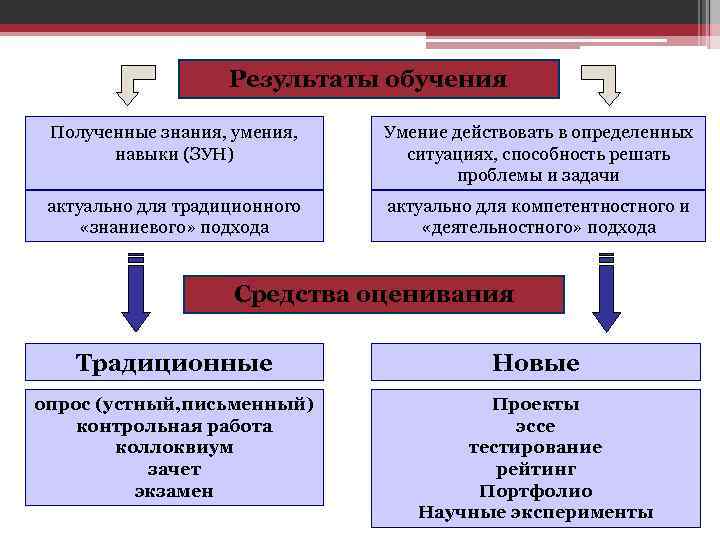 Результаты обучения

Полученные знания, умения, навыки (ЗУН)

актуально для традиционного «знаниевого» подхода

Умение действовать в определенных ситуациях, способность решать проблемы и задачи

актуально для компетентностного и «деятельностного» подхода

Средства оценивания

Традиционные

опрос (устный,письменный)
контрольная работа
коллоквиум
зачет
экзамен

Новые

Проекты
эссе
тестирование
рейтинг
Портфолио
Научные эксперименты